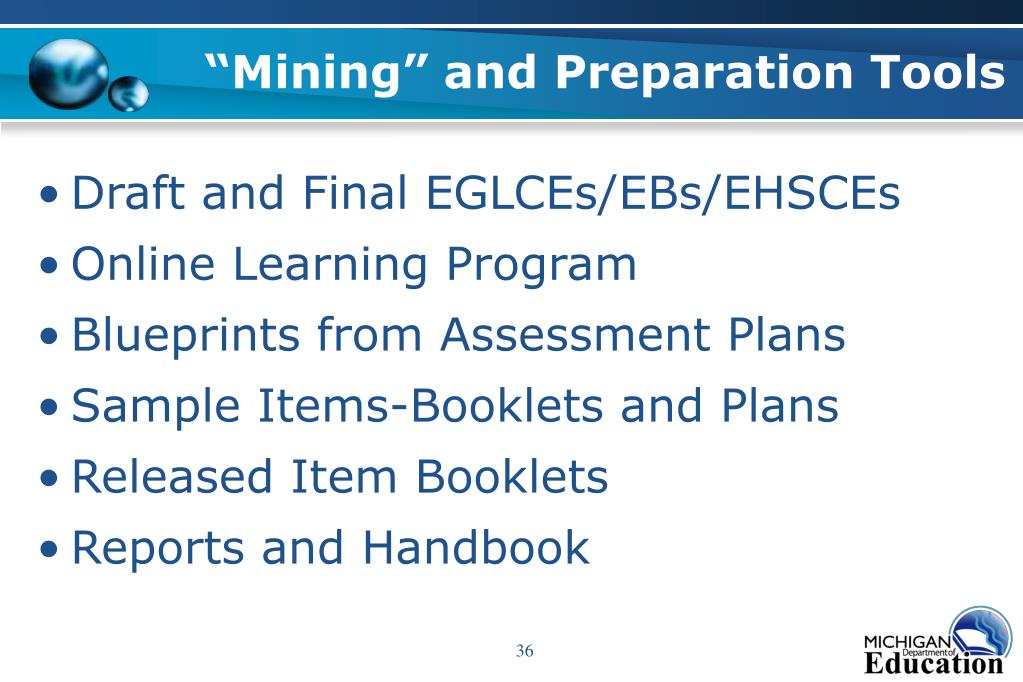 “Mining” and Preparation Tools

• Draft and Final EGLCEs/EBs/EHSCEs
• Online Learning Program
• Blueprints from Assessment Plans
• Sample Items-Booklets and Plans
• Released Item Booklets
• Reports and Handbook

36

MICHIGAN Department of Education